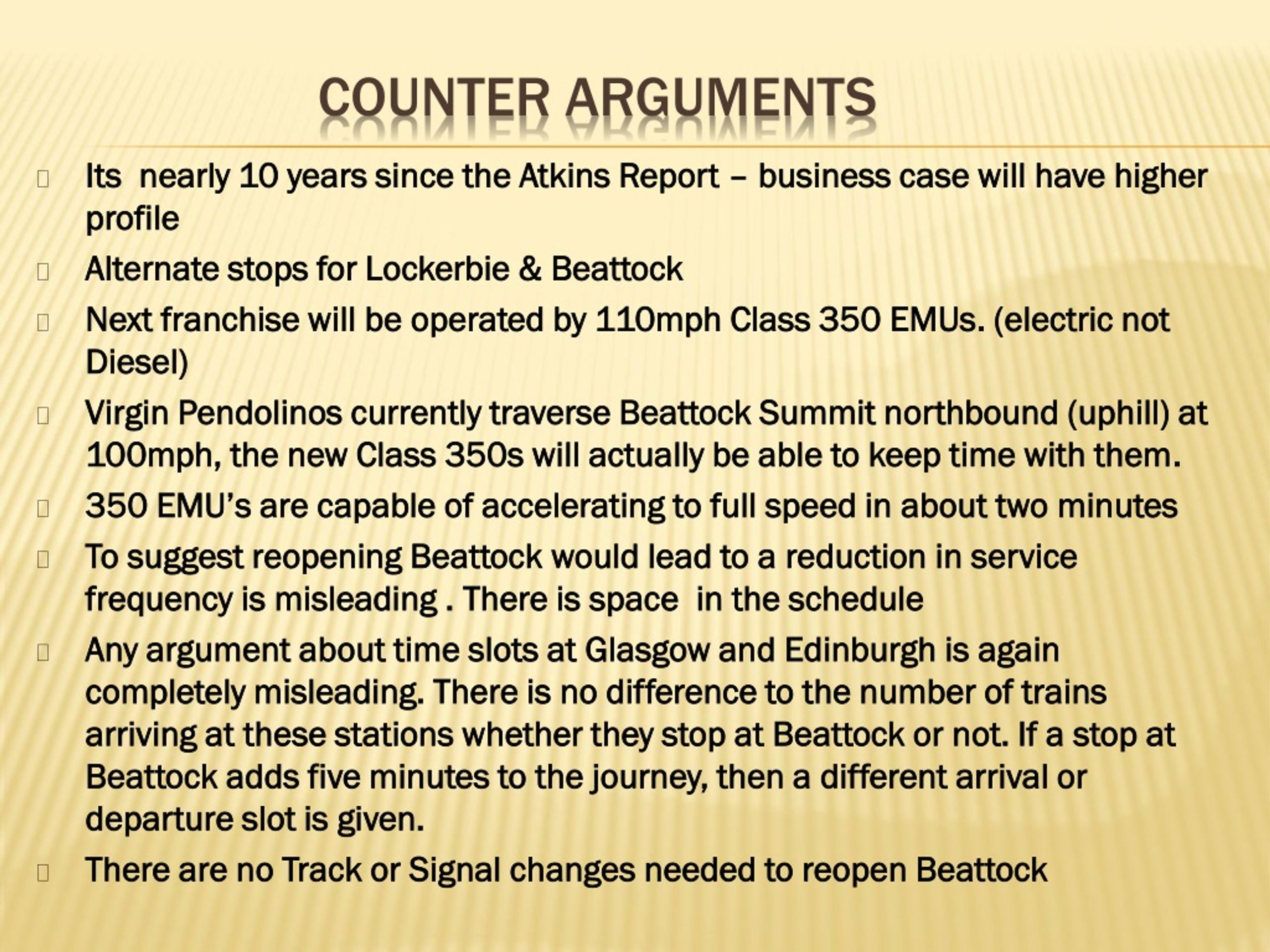 COUNTER ARGUMENTS

Its nearly 10 years since the Atkins Report – business case will have higher profile

Alternate stops for Lockerbie & Beattock

Next franchise will be operated by 110mph Class 350 EMUs. (electric not Diesel)

Virgin Pendolinos currently traverse Beattock Summit northbound (uphill) at 100mph, the new Class 350s will actually be able to keep time with them.

350 EMU's are capable of accelerating to full speed in about two minutes

To suggest reopening Beattock would lead to a reduction in service frequency is misleading . There is space in the schedule

Any argument about time slots at Glasgow and Edinburgh is again completely misleading. There is no difference to the number of trains arriving at these stations whether they stop at Beattock or not. If a stop at Beattock adds five minutes to the journey, then a different arrival or departure slot is given.

There are no Track or Signal changes needed to reopen Beattock